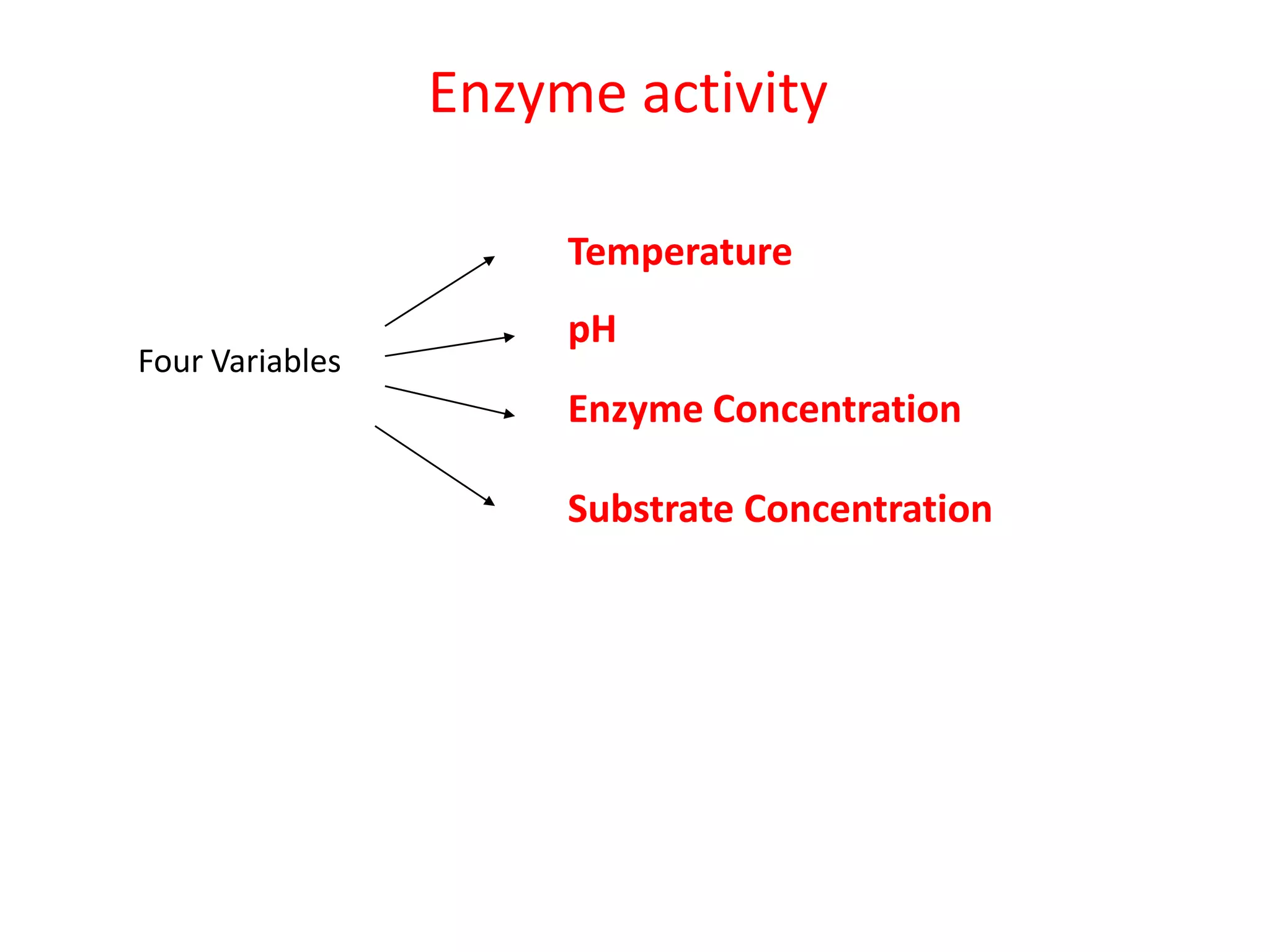 Enzyme activity

Four Variables

Temperature

pH

Enzyme Concentration

Substrate Concentration